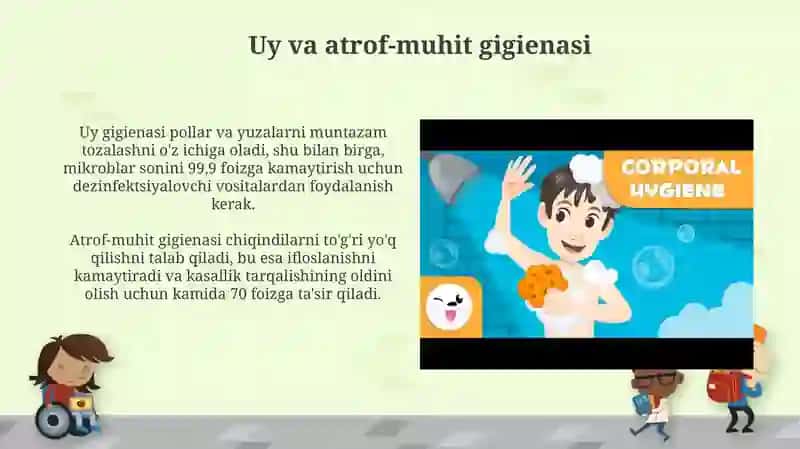 Uy va atrof-muhit gigienasi

Uy gigienasi pollar va yuzalarni muntazam tozalashni o'z ichiga oladi, shu bilan birga, mikroblar sonini 99,9 foizga kamaytirish uchun dezinfektsiyalovchi vositalardan foydalanish kerak.

Atrof-muhit gigienasi chiqindilarni to'g'ri yo'q qilishni talab qiladi, bu esa ifloslanishni kamaytiradi va kasallik tarqalishining oldini olish uchun kamida 70 foizga ta'sir qiladi.

CORPORAL HYGIENE